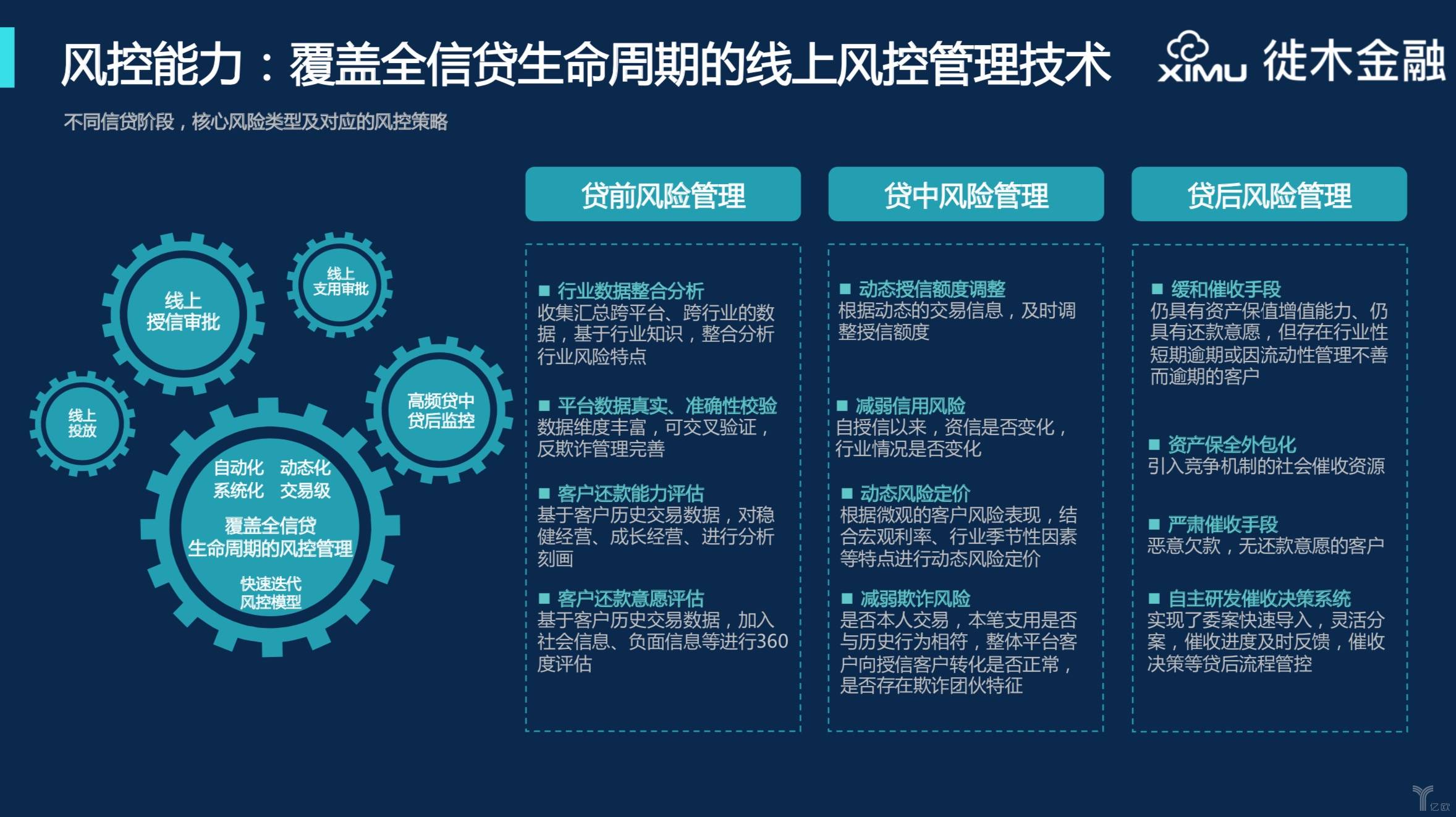 风控能力：覆盖全信贷生命周期的线上风控管理技术

XIMU 徙木金融

不同信贷阶段，核心风险类型及对应的风控策略

线上授信审批

线上支用审批

线上投放

高频贷中贷后监控

自动化 动态化
系统化 交易级
覆盖全信贷生命周期的风控管理
快速迭代风控模型

贷前风险管理

■ 行业数据整合分析
收集汇总跨平台、跨行业的数据，基于行业知识，整合分析行业风险特点

■ 平台数据真实、准确性校验
数据维度丰富，可交叉验证，反欺诈管理完善

■ 客户还款能力评估
基于客户历史交易数据，对稳健经营、成长经营、进行分析刻画

■ 客户还款意愿评估
基于客户历史交易数据，加入社会信息、负面信息等进行360度评估

贷中风险管理

■ 动态授信额度调整
根据动态的交易信息，及时调整授信额度

■ 减弱信用风险
自授信以来，资信是否变化，行业情况是否变化

■ 动态风险定价
根据微观的客户风险表现，结合宏观利率、行业季节性因素等特点进行动态风险定价

■ 减弱欺诈风险
是否本人交易，本笔支用是否与历史行为相符，整体平台客户向授信客户转化是否正常，是否存在欺诈团伙特征

贷后风险管理

■ 缓和催收手段
仍具有资产保值增值能力、仍具有还款意愿，但存在行业性短期逾期或因流动性管理不善而逾期的客户

■ 资产保全外包化
引入竞争机制的社会催收资源

■ 严肃催收手段
恶意欠款，无还款意愿的客户

■ 自主研发催收决策系统
实现了委案快速导入，灵活分案，催收进度及时反馈，催收决策等贷后流程管控

亿欧